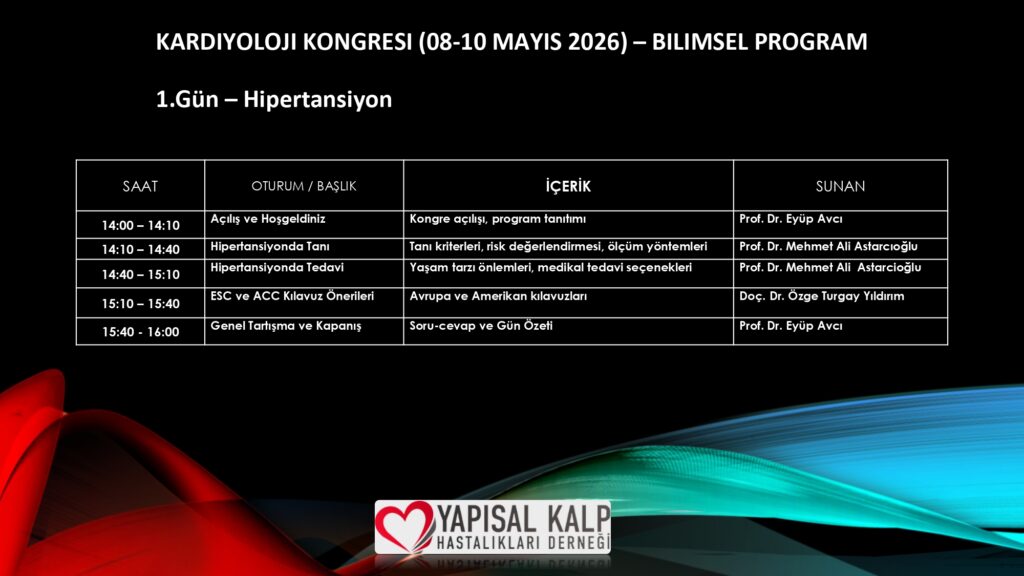 KARDIYOLOJI KONGRESI (08-10 MAYIS 2026) – BILIMSEL PROGRAM

1.Gün – Hipertansiyon

| SAAT | OTURUM / BAŞLIK | İÇERİK | SUNAN |
|---|---|---|---|
| 14:00 – 14:10 | Açılış ve Hoşgeldiniz | Kongre açılışı, program tanıtımı | Prof. Dr. Eyüp Avcı |
| 14:10 – 14:40 | Hipertansiyonda Tanı | Tanı kriterleri, risk değerlendirmesi, ölçüm yöntemleri | Prof. Dr. Mehmet Ali Astarcıoğlu |
| 14:40 – 15:10 | Hipertansiyonda Tedavi | Yaşam tarzı önlemleri, medikal tedavi seçenekleri | Prof. Dr. Mehmet Ali Astarcıoğlu |
| 15:10 – 15:40 | ESC ve ACC Kılavuz Önerileri | Avrupa ve Amerikan kılavuzları | Doç. Dr. Özge Turgay Yıldırım |
| 15:40 - 16:00 | Genel Tartışma ve Kapanış | Soru-cevap ve Gün Özeti | Prof. Dr. Eyüp Avcı |

YAPISAL KALP
HASTALIKLARI DERNEĞİ